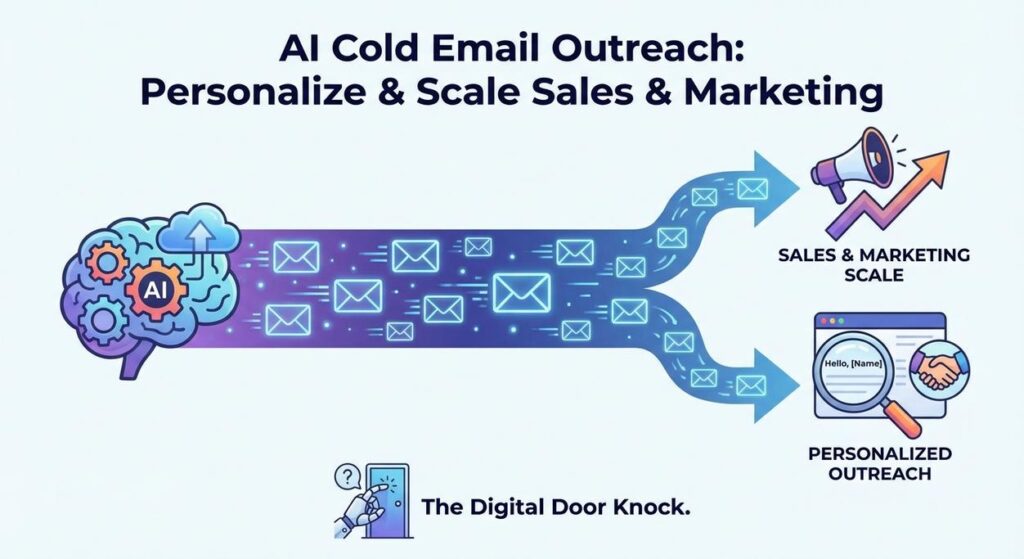 AI Cold Email Outreach: Personalize & Scale Sales & Marketing

AI

SALES & MARKETING SCALE

Hello, [Name]

PERSONALIZED OUTREACH

?

The Digital Door Knock.